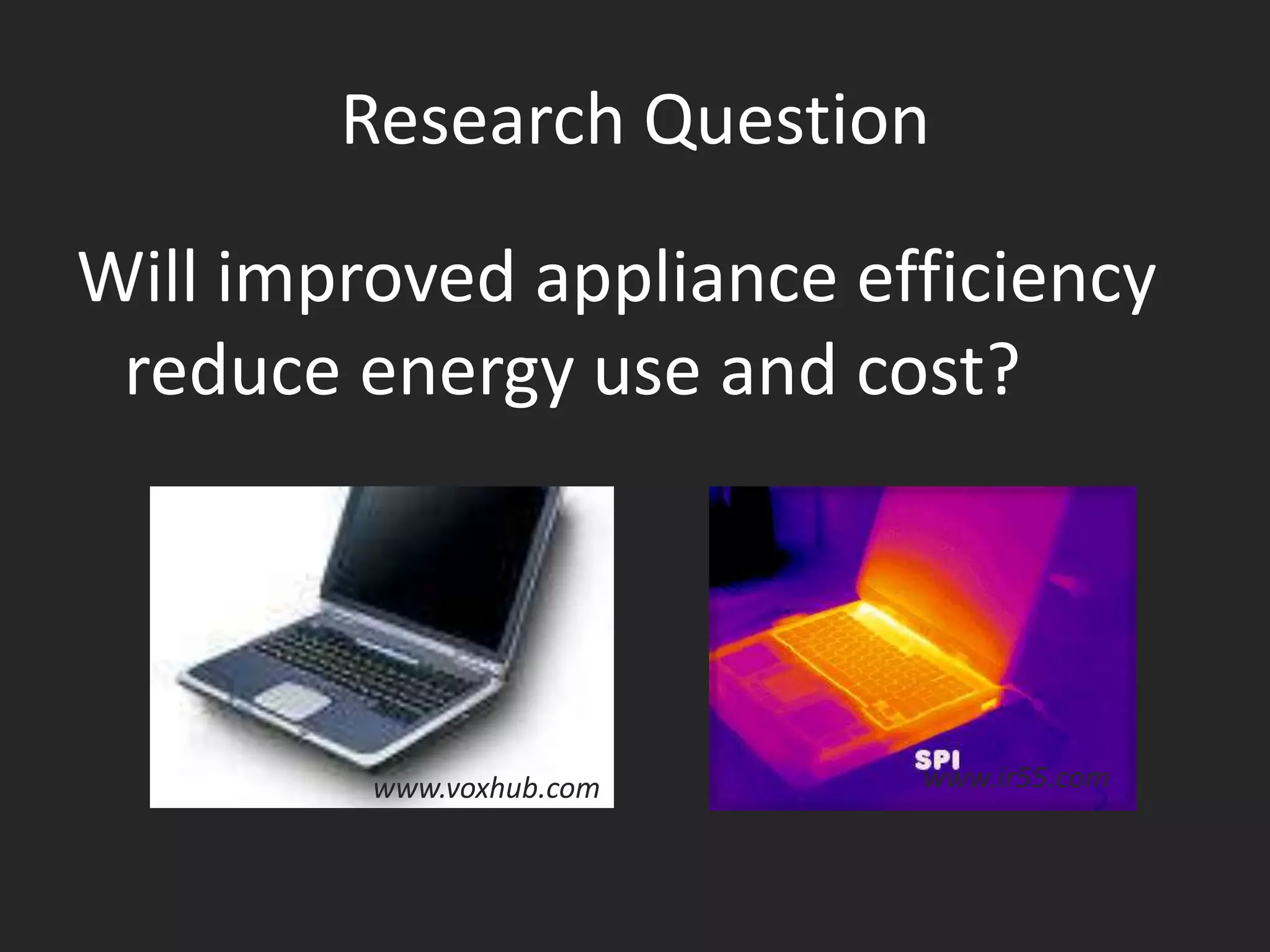 Research Question

Will improved appliance efficiency reduce energy use and cost?

www.voxhub.com

SPI

www.ir55.com